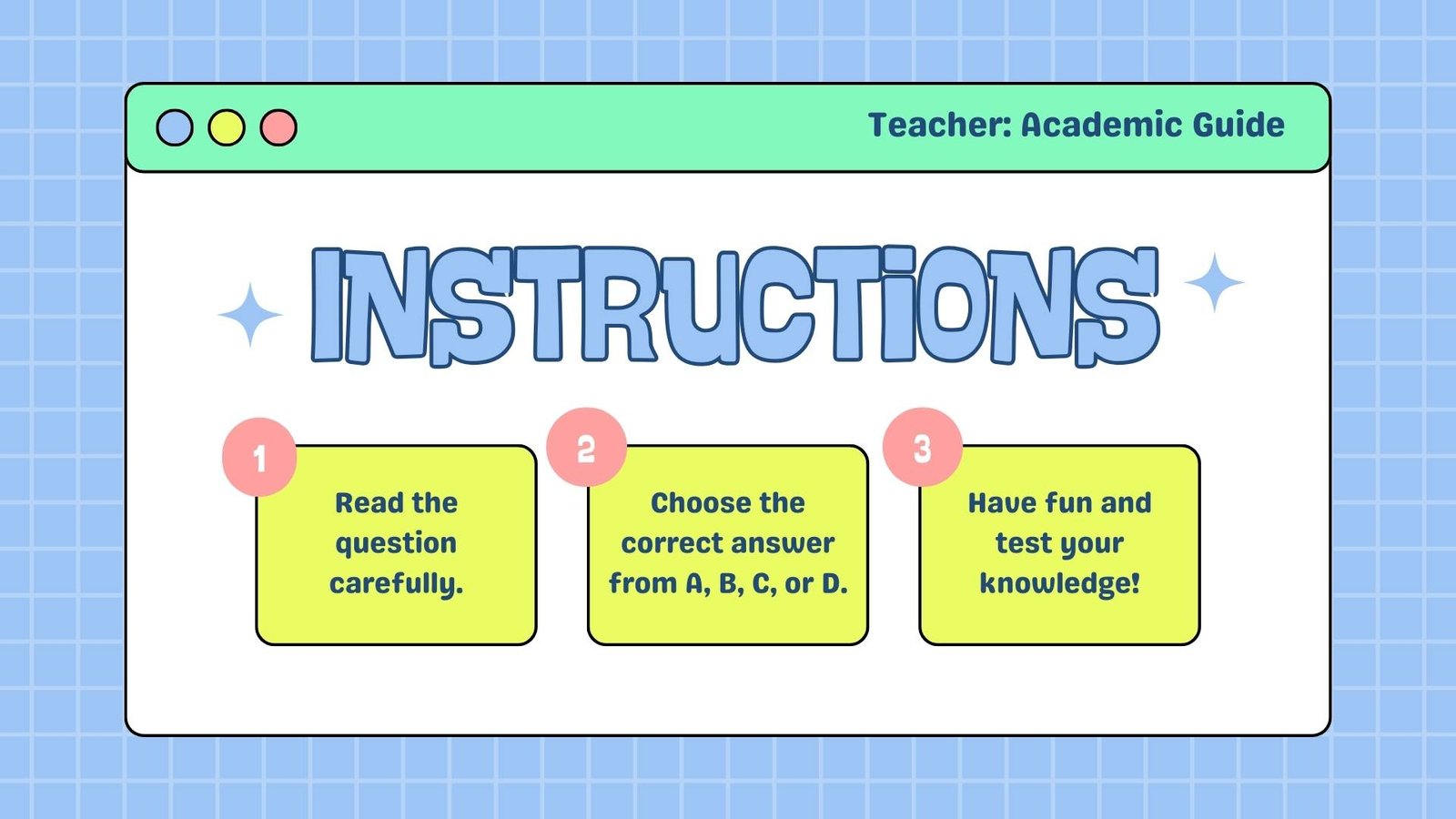 Teacher: Academic Guide

INSTRUCTIONS

1
Read the question carefully.

2
Choose the correct answer from A, B, C, or D.

3
Have fun and test your knowledge!